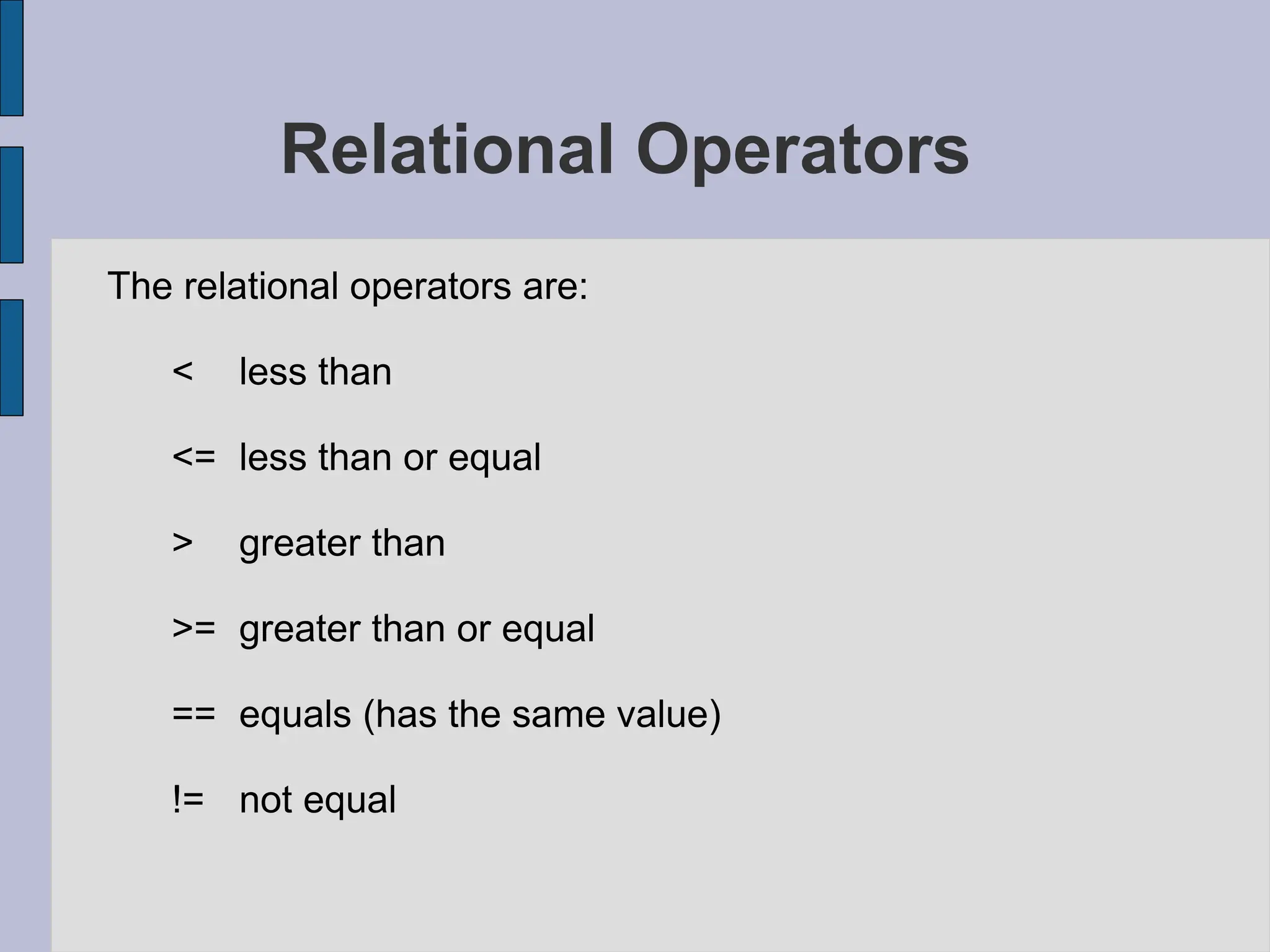 Relational Operators

The relational operators are:

< less than

<= less than or equal

> greater than

>= greater than or equal

== equals (has the same value)

!= not equal